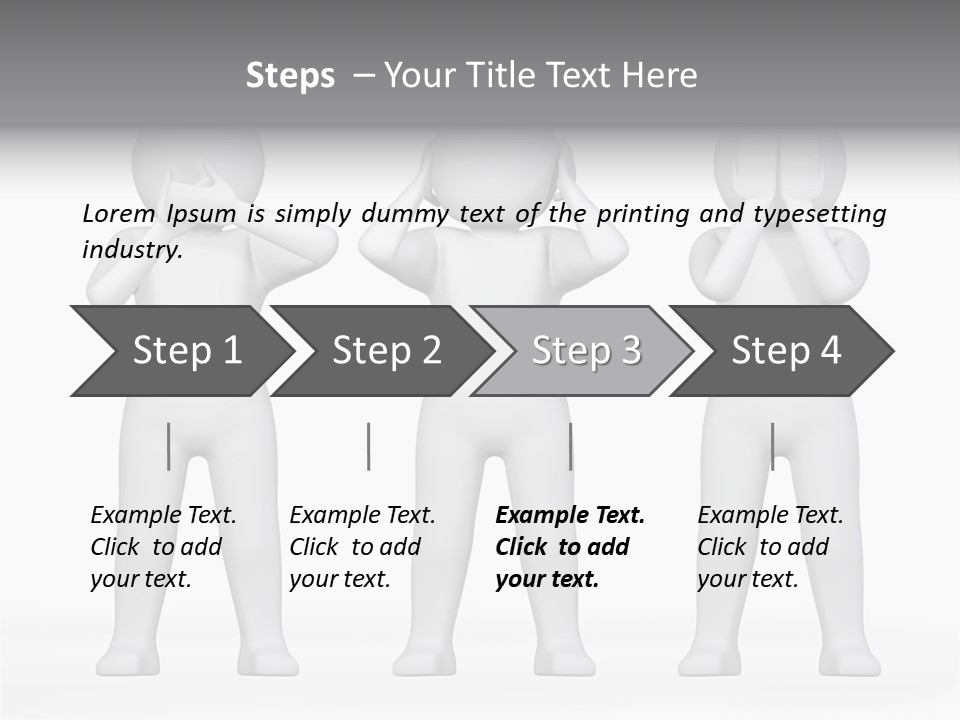 Steps – Your Title Text Here

Lorem Ipsum is simply dummy text of the printing and typesetting industry.

Step 1

Step 2

Step 3

Step 4

Example Text. Click to add your text.

Example Text. Click to add your text.

Example Text. Click to add your text.

Example Text. Click to add your text.